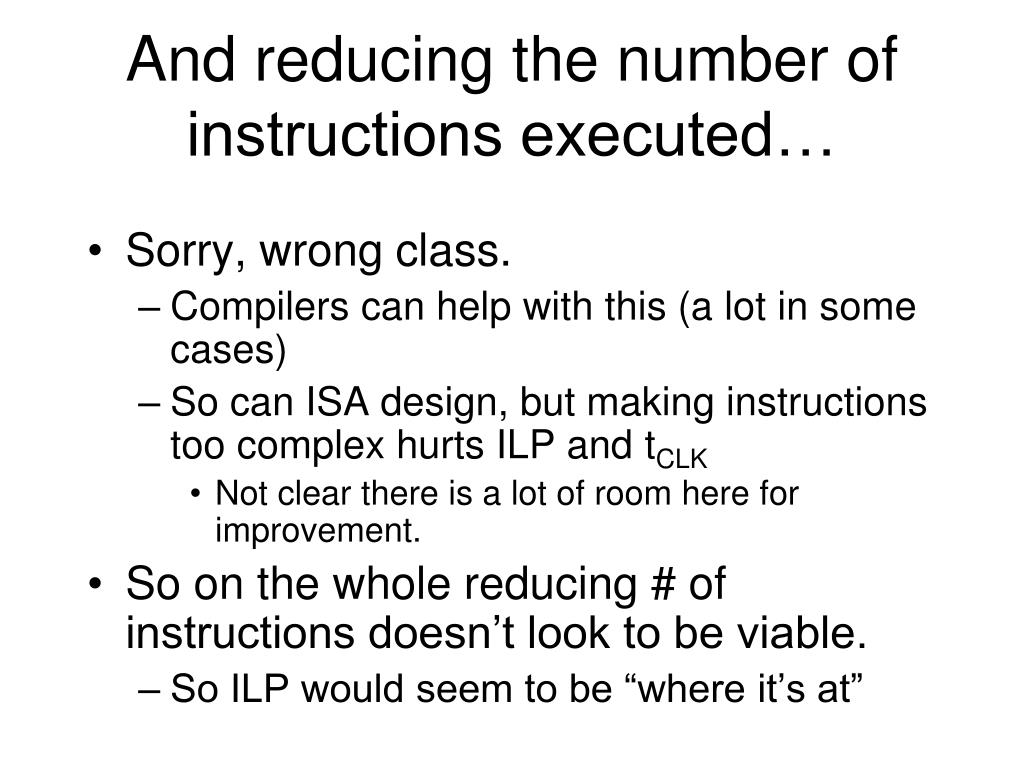 And reducing the number of instructions executed…

• Sorry, wrong class.
– Compilers can help with this (a lot in some cases)
– So can ISA design, but making instructions too complex hurts ILP and $t_{CLK}$
• Not clear there is a lot of room here for improvement.
• So on the whole reducing # of instructions doesn’t look to be viable.
– So ILP would seem to be “where it’s at”